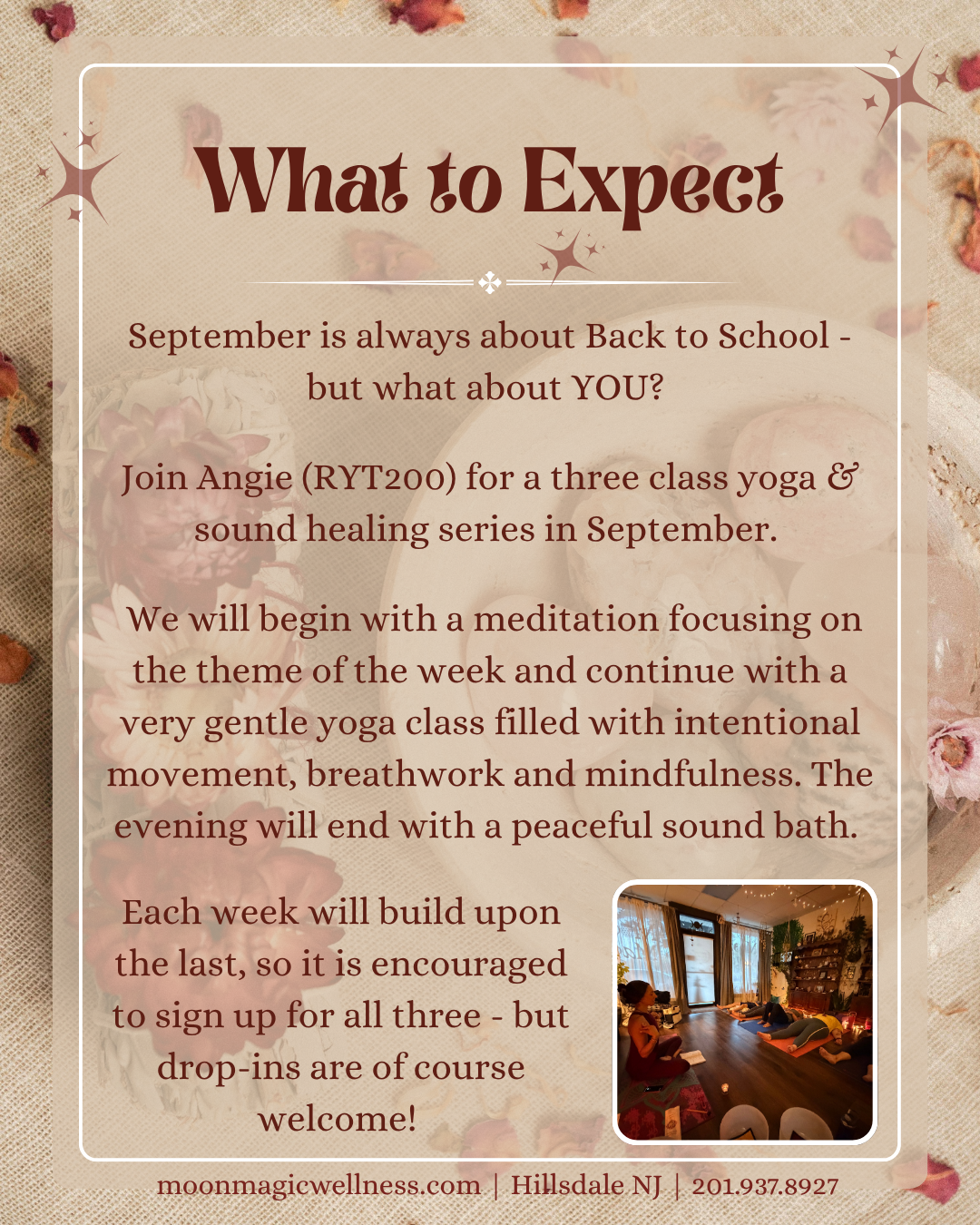 What to Expect

September is always about Back to School - but what about YOU?

Join Angie (RYT200) for a three class yoga & sound healing series in September.

We will begin with a meditation focusing on the theme of the week and continue with a very gentle yoga class filled with intentional movement, breathwork and mindfulness. The evening will end with a peaceful sound bath.

Each week will build upon the last, so it is encouraged to sign up for all three - but drop-ins are of course welcome!

moonmagicwellness.com | Hillsdale NJ | 201.937.8927